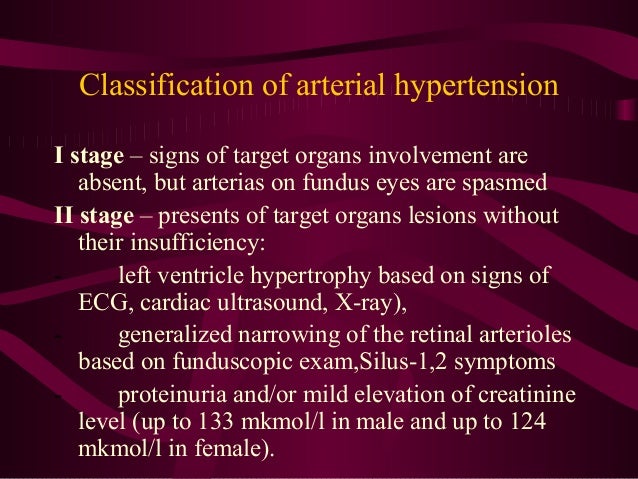 Classification of arterial hypertension

I stage – signs of target organs involvement are absent, but arterias on fundus eyes are spasmed

II stage – presents of target organs lesions without their insufficiency:

- left ventricle hypertrophy based on signs of ECG, cardiac ultrasound, X-ray),

- generalized narrowing of the retinal arterioles based on funduscopic exam,Silus-1,2 symptoms

- proteinuria and/or mild elevation of creatinine level (up to 133 mkmol/l in male and up to 124 mkmol/l in female).